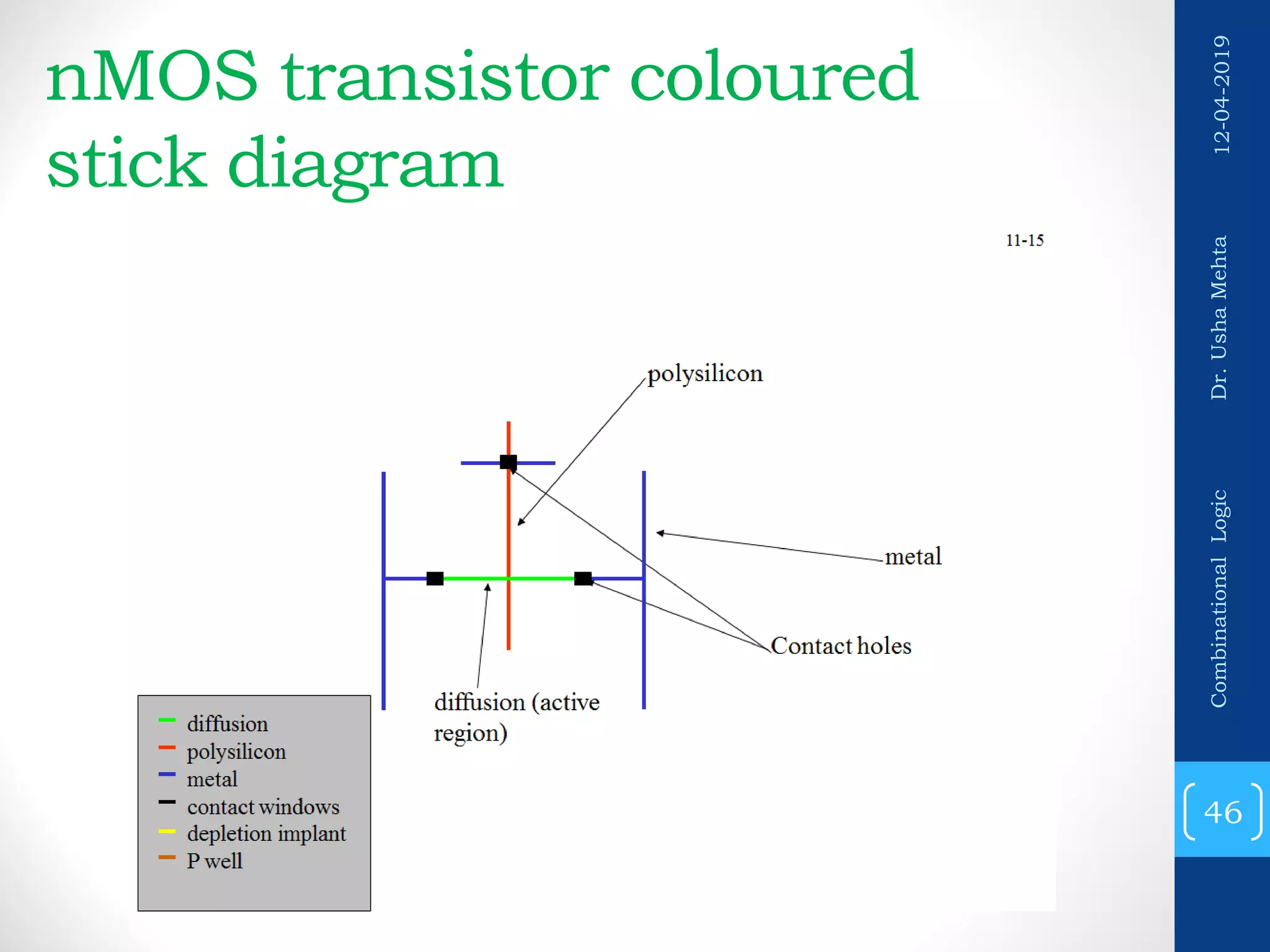 nMOS transistor coloured stick diagram

11-15

polysilicon

metal

Contact holes

diffusion (active region)

diffusion
polysilicon
metal
contact windows
depletion implant
P well

12-04-2019

Dr. Usha Mehta

Combinational Logic

46